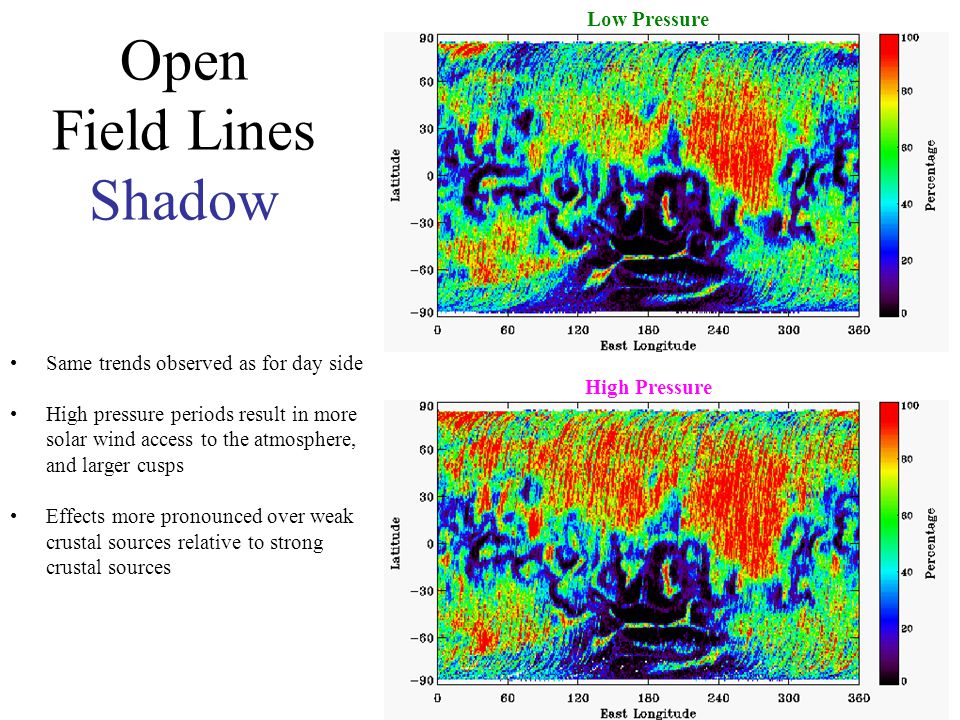 Open
Field Lines
Shadow

• Same trends observed as for day side

• High pressure periods result in more solar wind access to the atmosphere, and larger cusps

• Effects more pronounced over weak crustal sources relative to strong crustal sources

Low Pressure

90
60
30
0
−30
−60
−90
Latitude
0 60 120 180 240 300 360
East Longitude
100
80
60
40
20
0
Percentage

High Pressure

90
60
30
0
−30
−60
−90
Latitude
0 60 120 180 240 300 360
East Longitude
100
80
60
40
20
0
Percentage